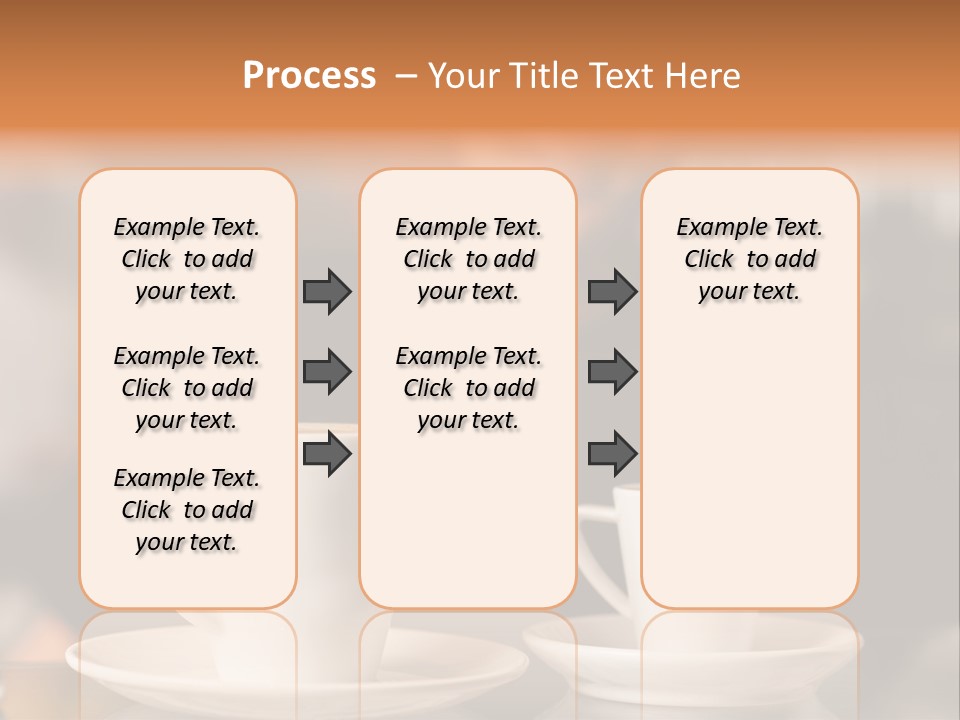 Process – Your Title Text Here

Example Text. Click to add your text.

Example Text. Click to add your text.

Example Text. Click to add your text.

Example Text. Click to add your text.

Example Text. Click to add your text.

Example Text. Click to add your text.